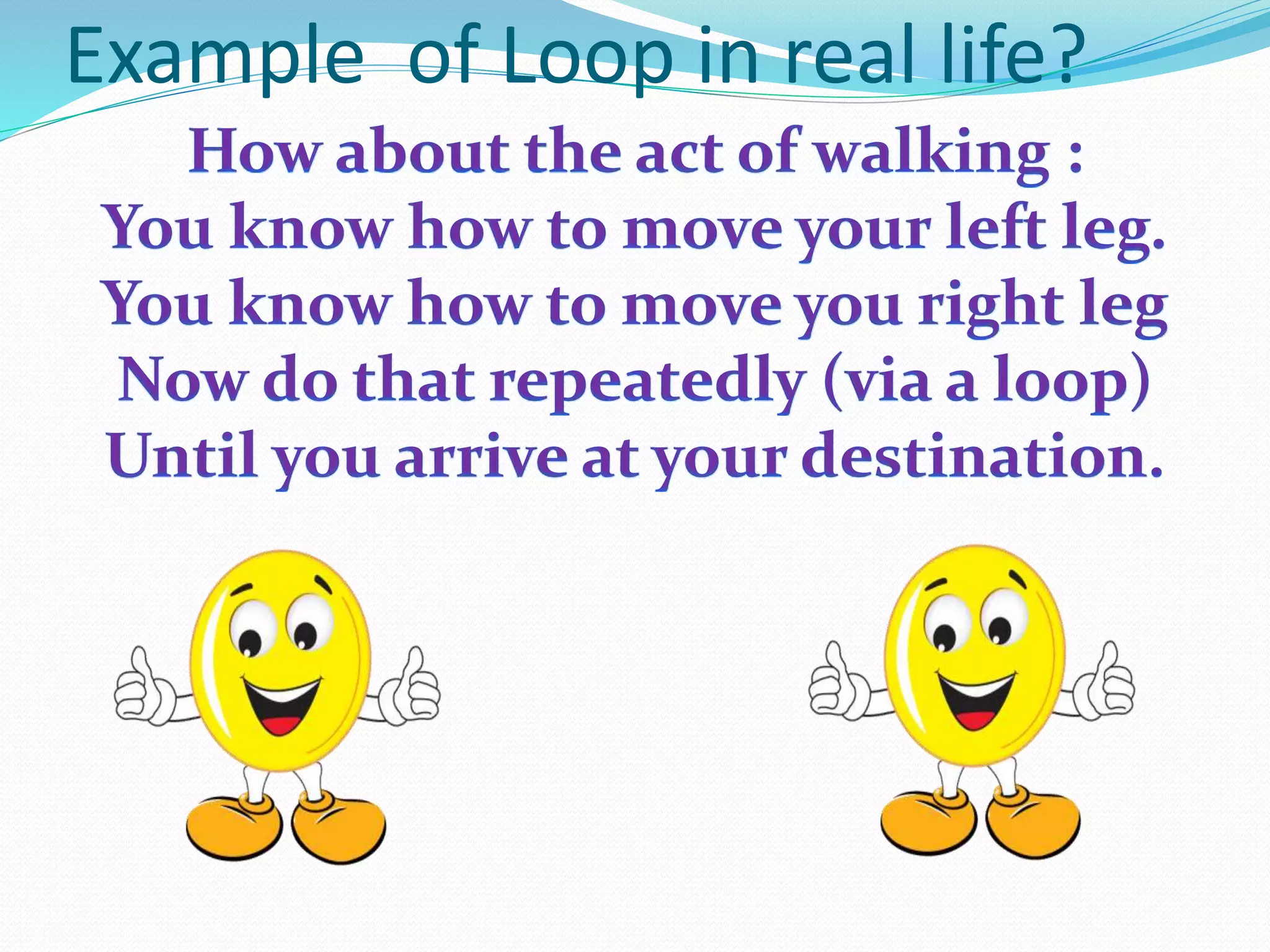 Example  of Loop in real life?

How about the act of walking :
You know how to move your left leg.
You know how to move you right leg
Now do that repeatedly (via a loop)
Until you arrive at your destination.